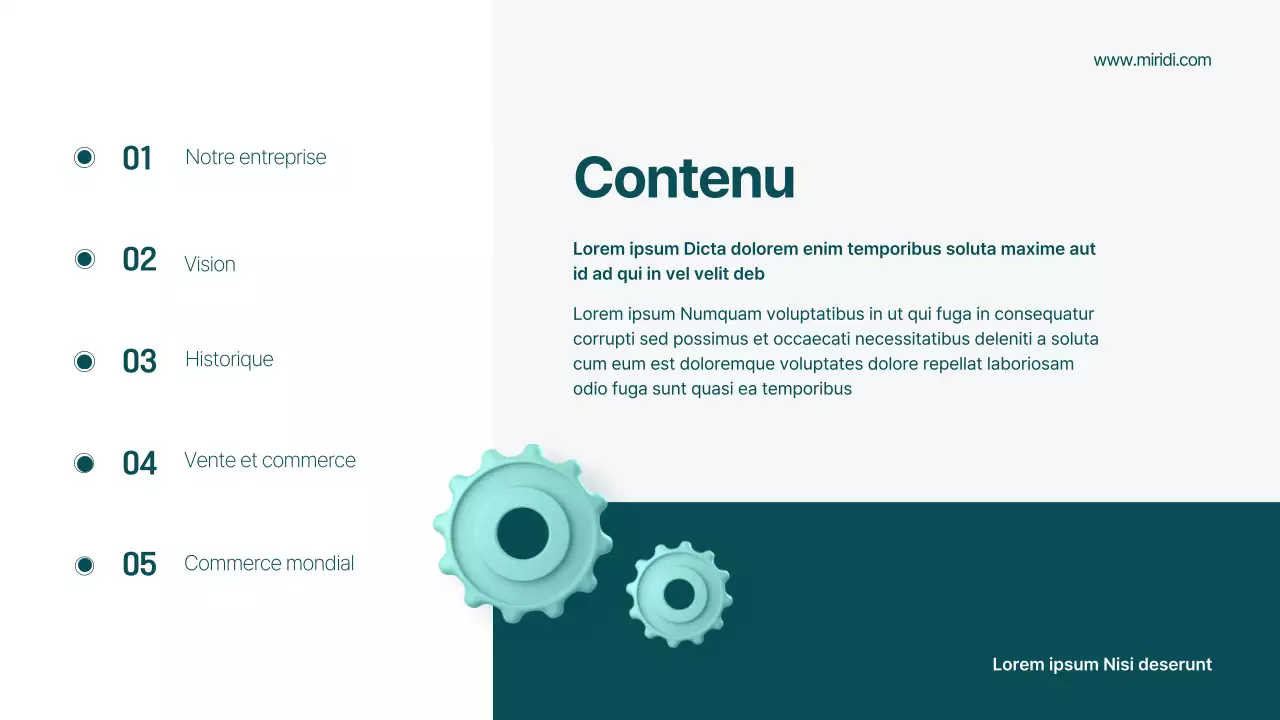 01 Notre entreprise

02 Vision

03 Historique

04 Vente et commerce

05 Commerce mondial

www.miridi.com

Contenu

Lorem ipsum Dicta dolorem enim temporibus soluta maxime aut id ad qui in vel velit deb

Lorem ipsum Numquam voluptatibus in ut qui fuga in consequatur corrupti sed possimus et occaecati necessitatibus deleniti a soluta cum eum est doloremque voluptates dolore repellat laboriosam odio fuga sunt quasi ea temporibus

Lorem ipsum Nisi deserunt